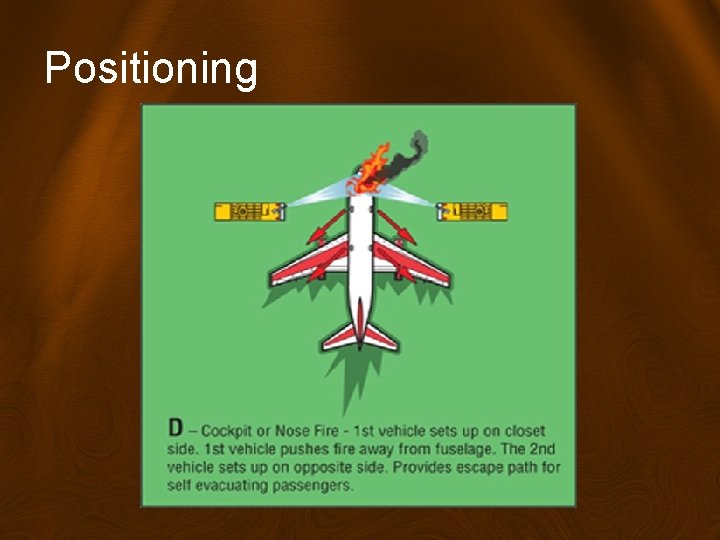 Positioning

D – Cockpit or Nose Fire - 1st vehicle sets up on closet side. 1st vehicle pushes fire away from fuselage. The 2nd vehicle sets up on opposite side. Provides escape path for self evacuating passengers.